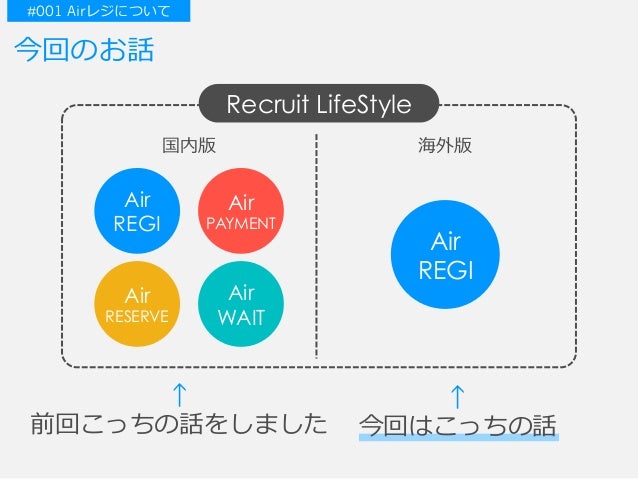 #001 Airレジについて

今回のお話

Recruit LifeStyle

国内版

Air REGI

Air PAYMENT

Air RESERVE

Air WAIT

海外版

Air REGI

↑

前回こっちの話をしました

↑

今回はこっちの話